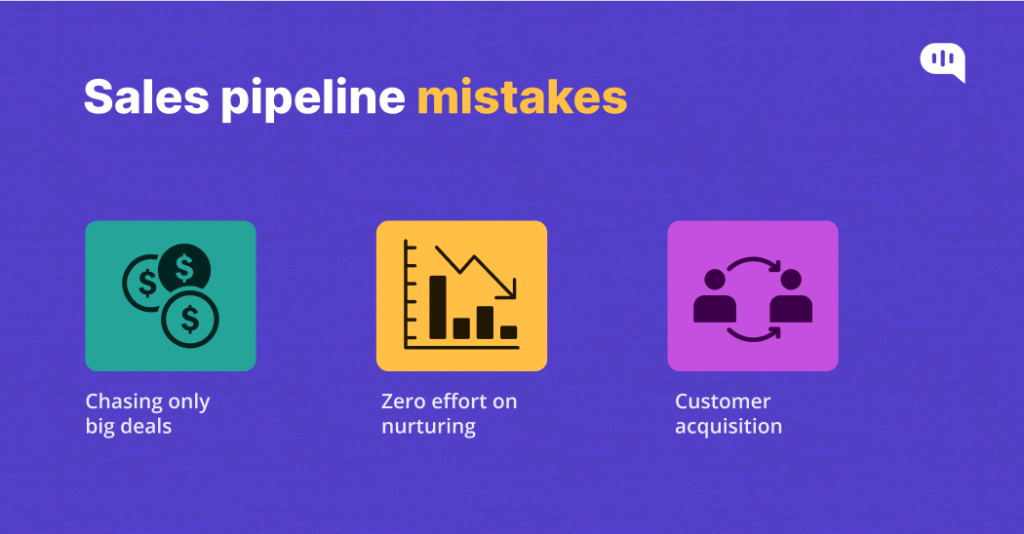 Sales pipeline mistakes

Chasing only big deals

Zero effort on nurturing

Customer acquisition